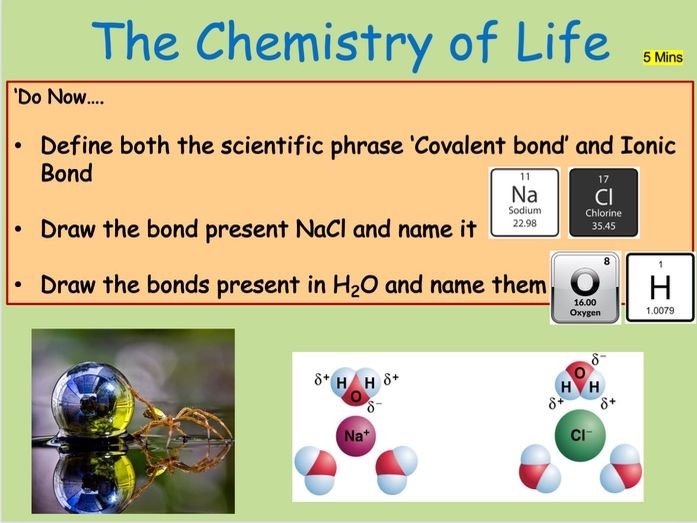 The Chemistry of Life

5 Mins

'Do Now….

• Define both the scientific phrase 'Covalent bond' and Ionic Bond

• Draw the bond present NaCl and name it

• Draw the bonds present in $H_2O$ and name them

11
Na
Sodium
22.98

17
Cl
Chlorine
35.45

8
O
16.00
Oxygen

1
H
1.0079

$\delta^+$ H H $\delta^+$
O
$\delta^-$
$Na^+$

$\delta^-$
O
H H
$\delta^+$ $\delta^+$
$Cl^-$